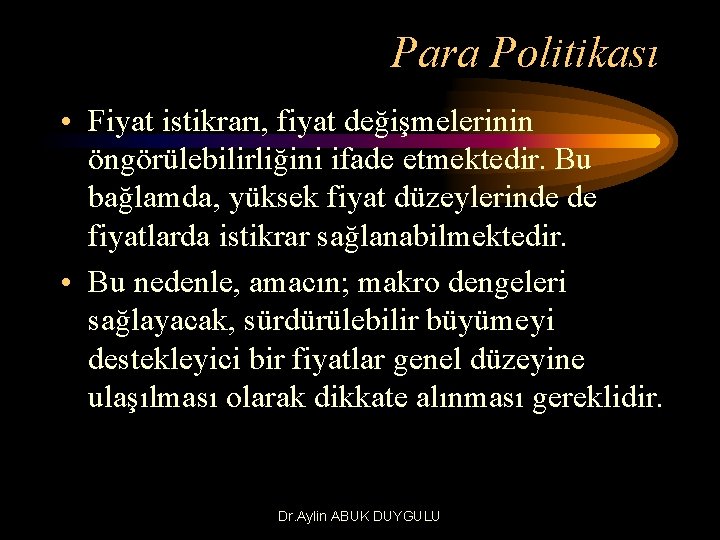 Para Politikası

• Fiyat istikrarı, fiyat değişmelerinin öngörülebilirliğini ifade etmektedir. Bu bağlamda, yüksek fiyat düzeylerinde de fiyatlarda istikrar sağlanabilmektedir.

• Bu nedenle, amacın; makro dengeleri sağlayacak, sürdürülebilir büyümeyi destekleyici bir fiyatlar genel düzeyine ulaşılması olarak dikkate alınması gereklidir.

Dr.Aylin ABUK DUYGULU